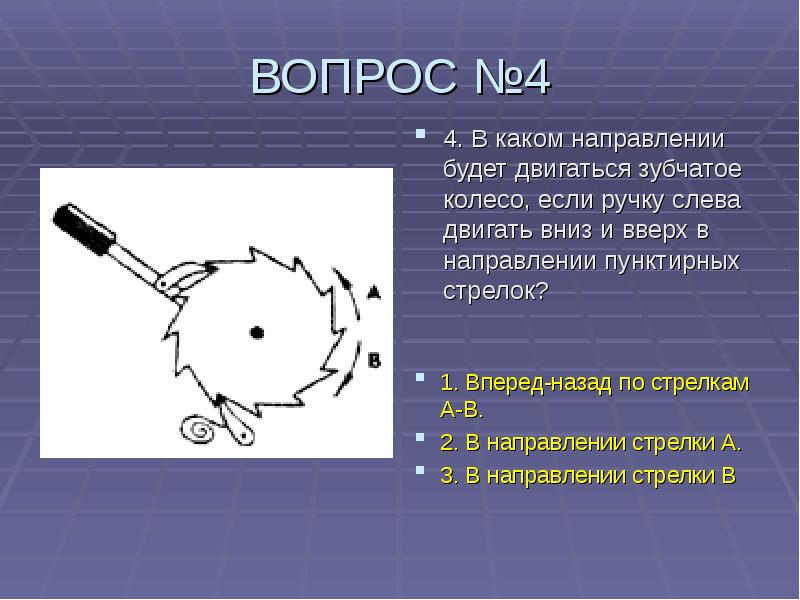 ВОПРОС №4

4. В каком направлении будет двигаться зубчатое колесо, если ручку слева двигать вниз и вверх в направлении пунктирных стрелок?

A

B

1. Вперед-назад по стрелкам А-В.

2. В направлении стрелки А.

3. В направлении стрелки В